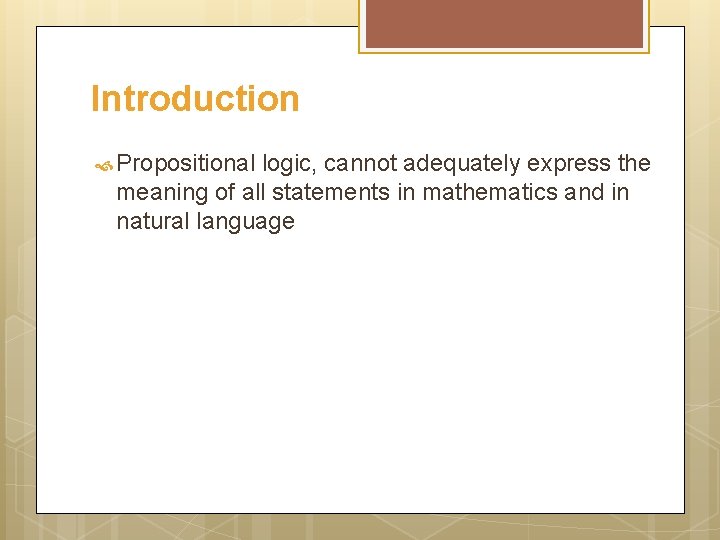 Introduction

Propositional logic, cannot adequately express the meaning of all statements in mathematics and in natural language